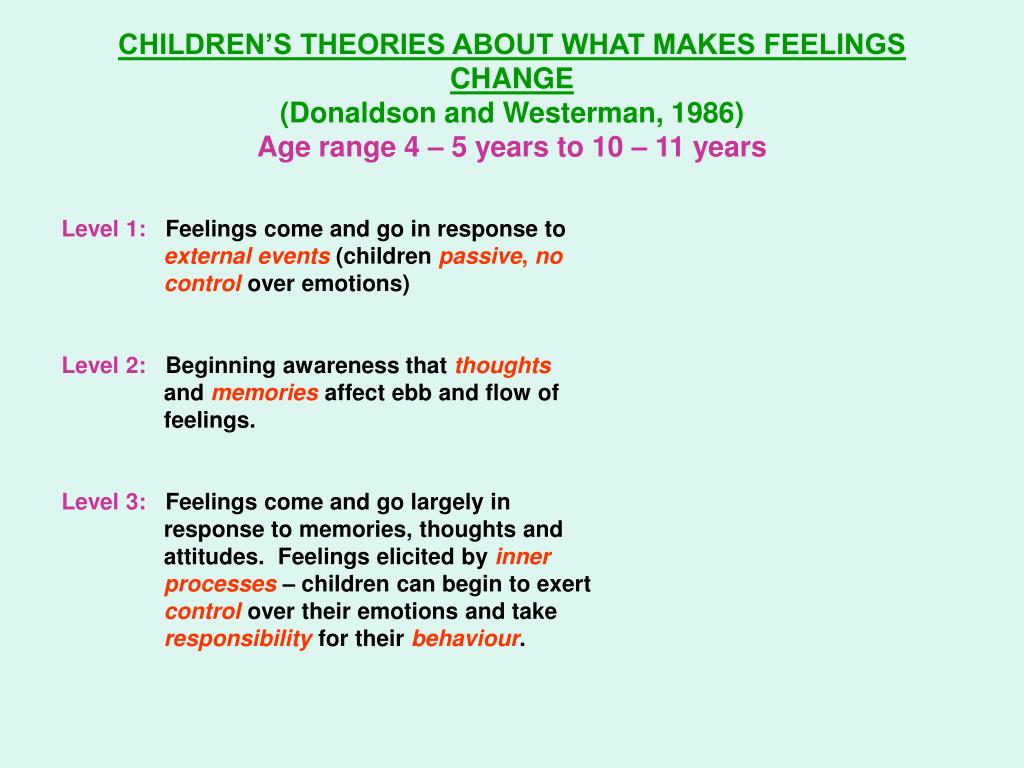 CHILDREN'S THEORIES ABOUT WHAT MAKES FEELINGS CHANGE
(Donaldson and Westerman, 1986)
Age range 4 – 5 years to 10 – 11 years

Level 1: Feelings come and go in response to external events (children passive, no control over emotions)

Level 2: Beginning awareness that thoughts and memories affect ebb and flow of feelings.

Level 3: Feelings come and go largely in response to memories, thoughts and attitudes. Feelings elicited by inner processes – children can begin to exert control over their emotions and take responsibility for their behaviour.